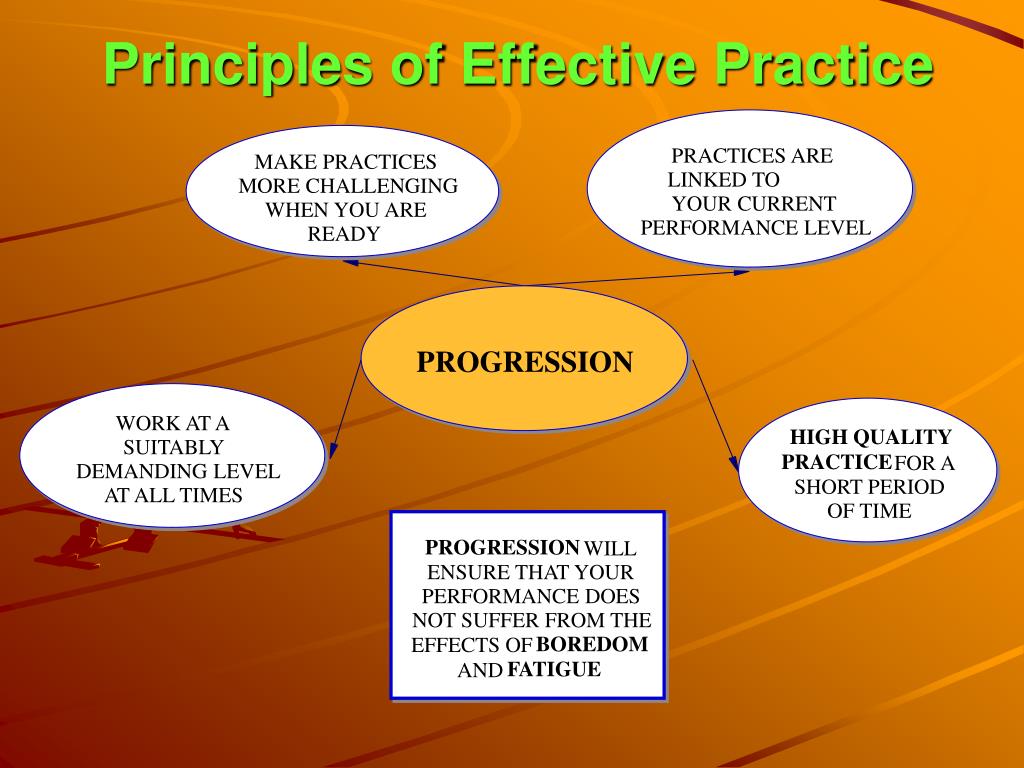 Principles of Effective Practice

MAKE PRACTICES MORE CHALLENGING WHEN YOU ARE READY

PRACTICES ARE LINKED TO YOUR CURRENT PERFORMANCE LEVEL

PROGRESSION

WORK AT A SUITABLY DEMANDING LEVEL AT ALL TIMES

HIGH QUALITY PRACTICE FOR A SHORT PERIOD OF TIME

PROGRESSION WILL ENSURE THAT YOUR PERFORMANCE DOES NOT SUFFER FROM THE EFFECTS OF BOREDOM AND FATIGUE